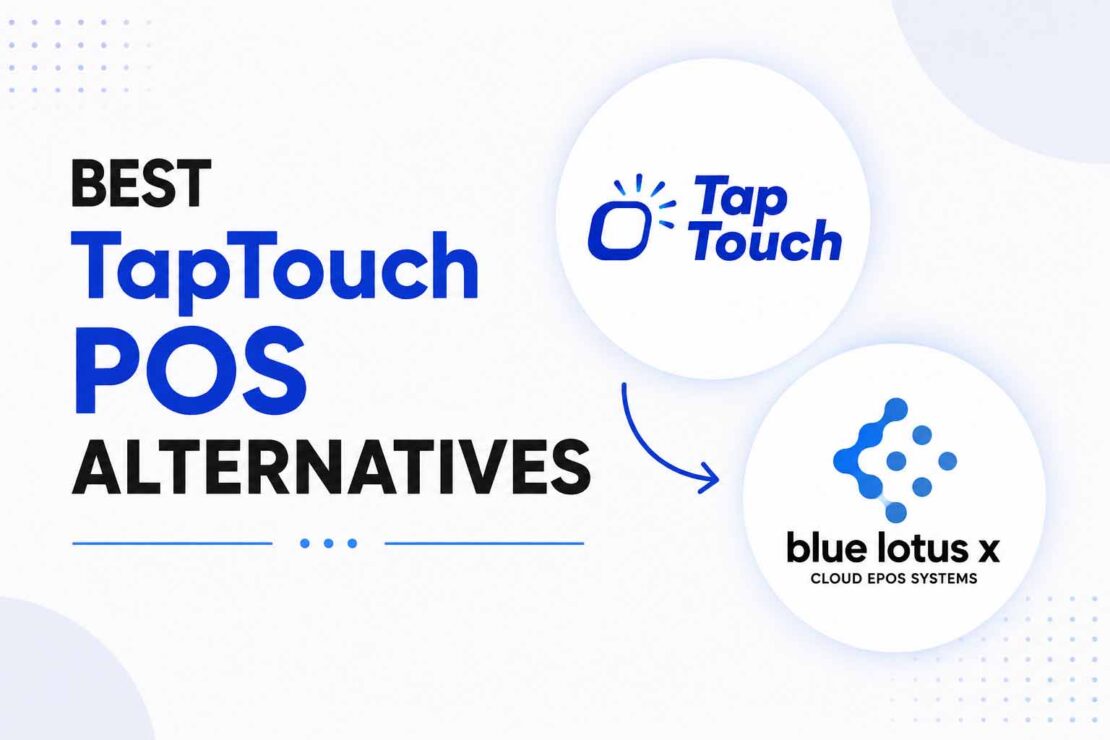 BEST
TapTouch
POS
ALTERNATIVES

Tap Touch

blue lotus x
CLOUD EPOS SYSTEMS